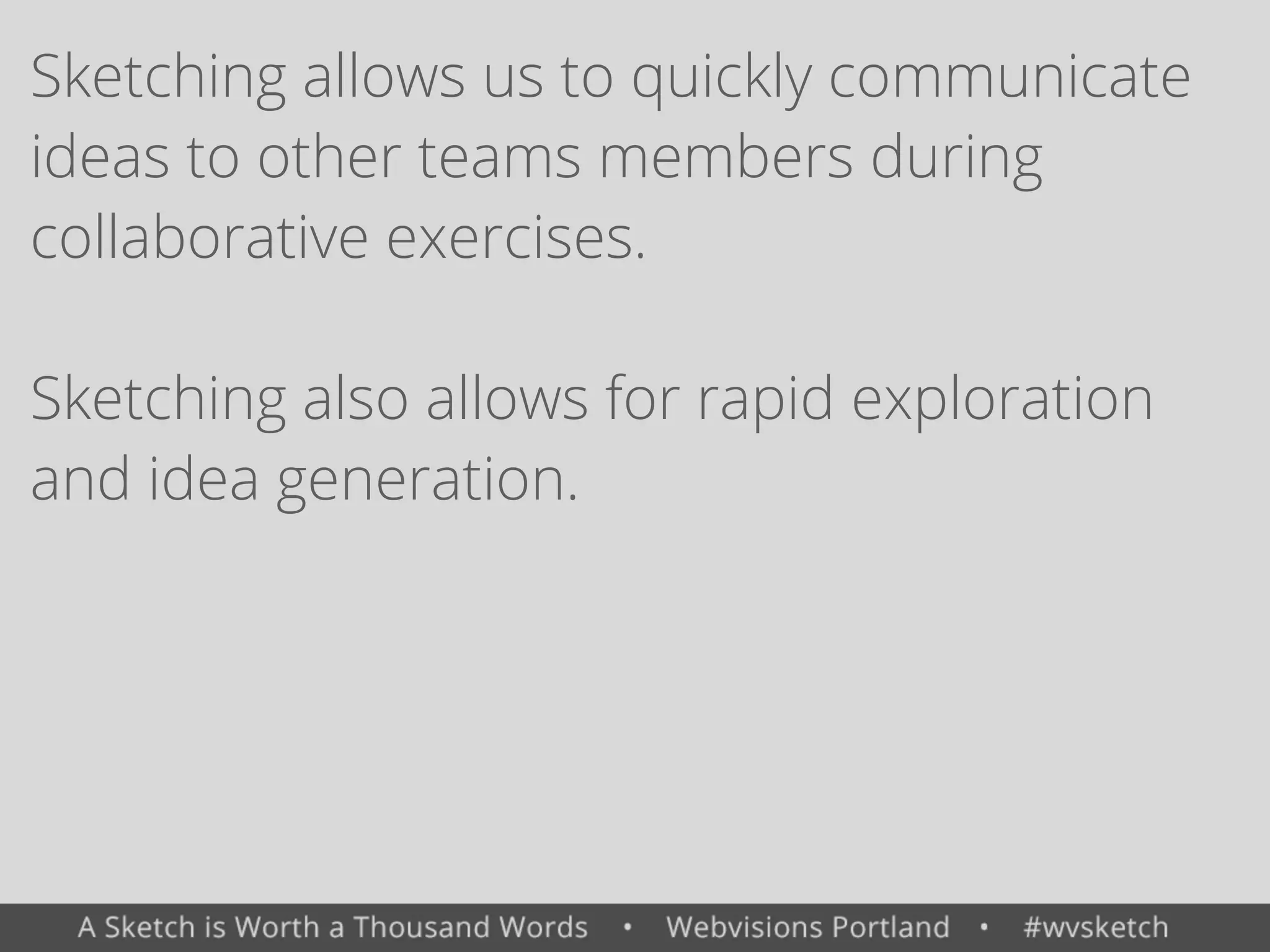 Sketching allows us to quickly communicate ideas to other teams members during collaborative exercises.

Sketching also allows for rapid exploration and idea generation.

A Sketch is Worth a Thousand Words • Webvisions Portland • #wvsketch